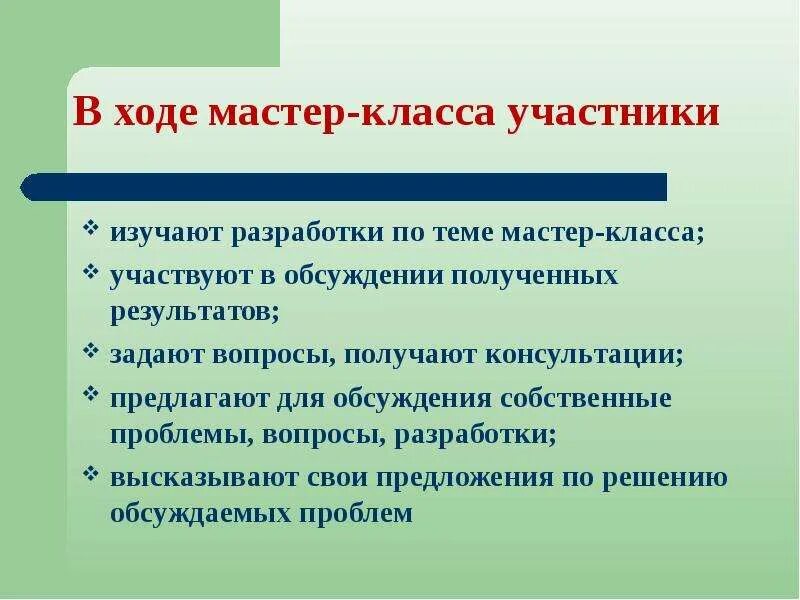 В ходе мастер-класса участники

❖ изучают разработки по теме мастер-класса;
❖ участвуют в обсуждении полученных результатов;
❖ задают вопросы, получают консультации;
❖ предлагают для обсуждения собственные проблемы, вопросы, разработки;
❖ высказывают свои предложения по решению обсуждаемых проблем